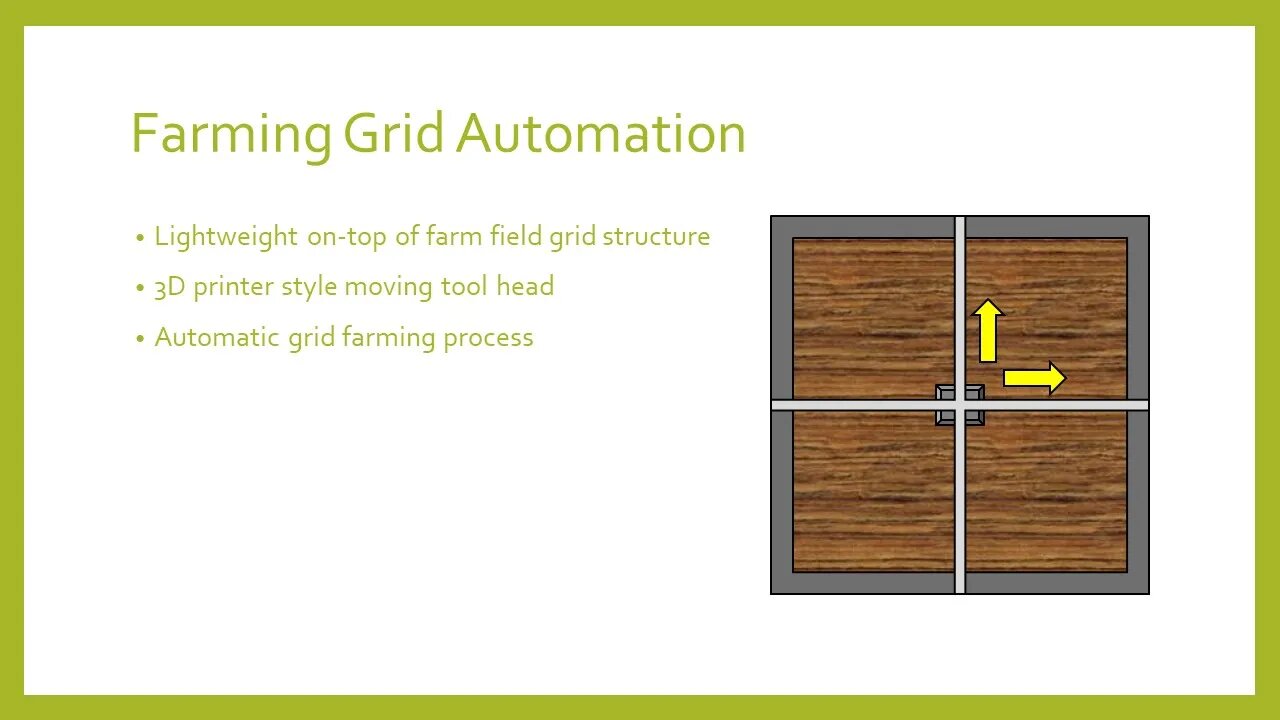 Farming Grid Automation

• Lightweight on-top of farm field grid structure
• 3D printer style moving tool head
• Automatic grid farming process